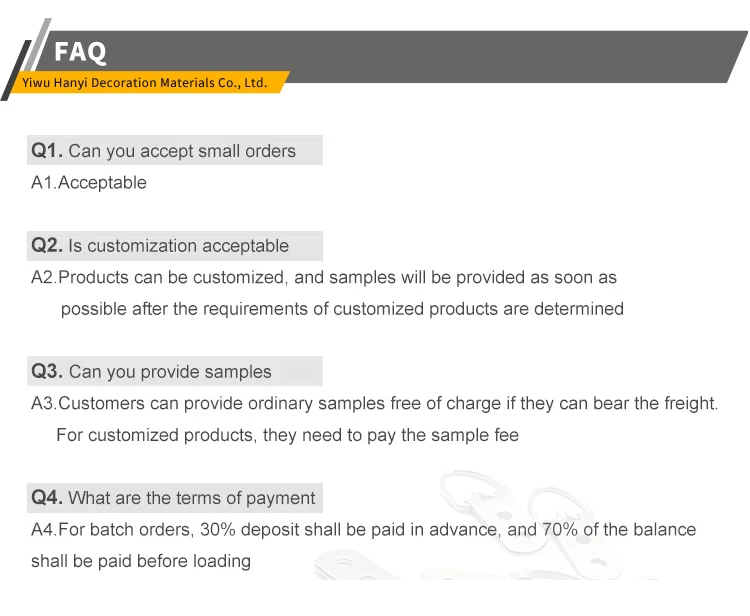 FAQ

Yiwu Hanyi Decoration Materials Co., Ltd.

Q1. Can you accept small orders

A1.Acceptable

Q2. Is customization acceptable

A2.Products can be customized, and samples will be provided as soon as possible after the requirements of customized products are determined

Q3. Can you provide samples

A3.Customers can provide ordinary samples free of charge if they can bear the freight. For customized products, they need to pay the sample fee

Q4. What are the terms of payment

A4.For batch orders, 30% deposit shall be paid in advance, and 70% of the balance shall be paid before loading